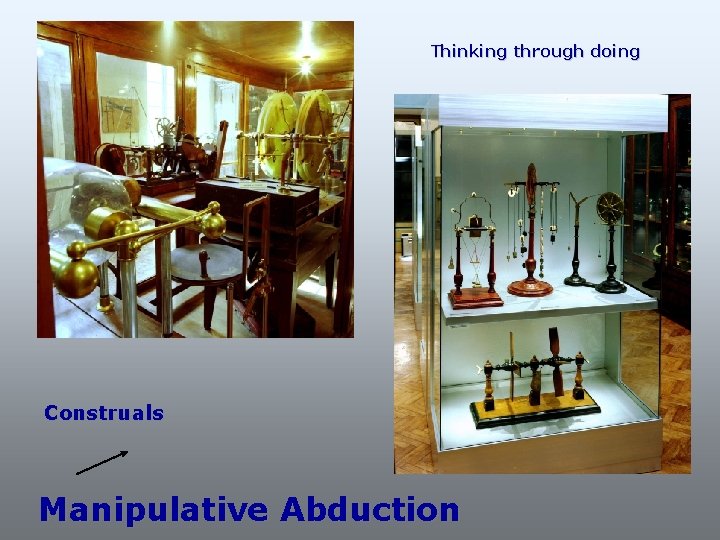 Thinking through doing

Construals

Manipulative Abduction